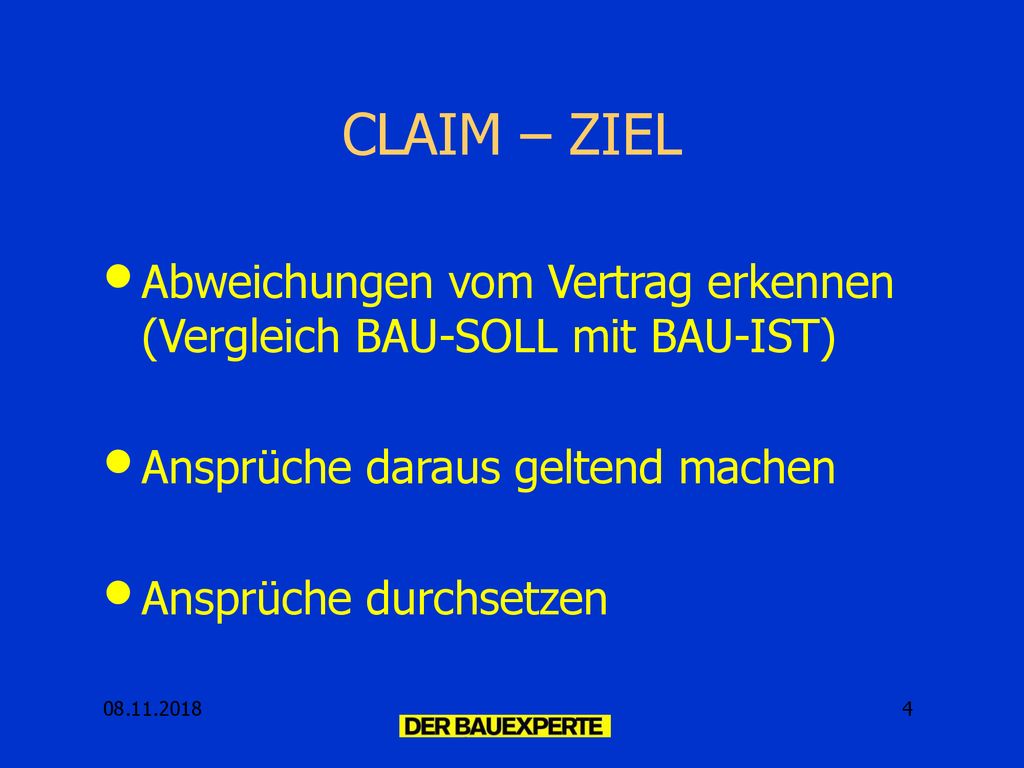 CLAIM – ZIEL

• Abweichungen vom Vertrag erkennen (Vergleich BAU-SOLL mit BAU-IST)

• Ansprüche daraus geltend machen

• Ansprüche durchsetzen

08.11.2018

DER BAUEXPERTE

4